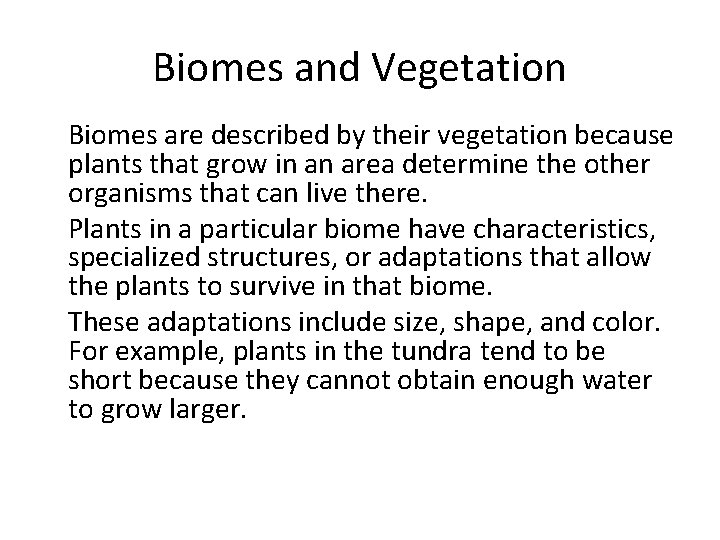 Biomes and Vegetation

Biomes are described by their vegetation because plants that grow in an area determine the other organisms that can live there.

Plants in a particular biome have characteristics, specialized structures, or adaptations that allow the plants to survive in that biome.

These adaptations include size, shape, and color. For example, plants in the tundra tend to be short because they cannot obtain enough water to grow larger.